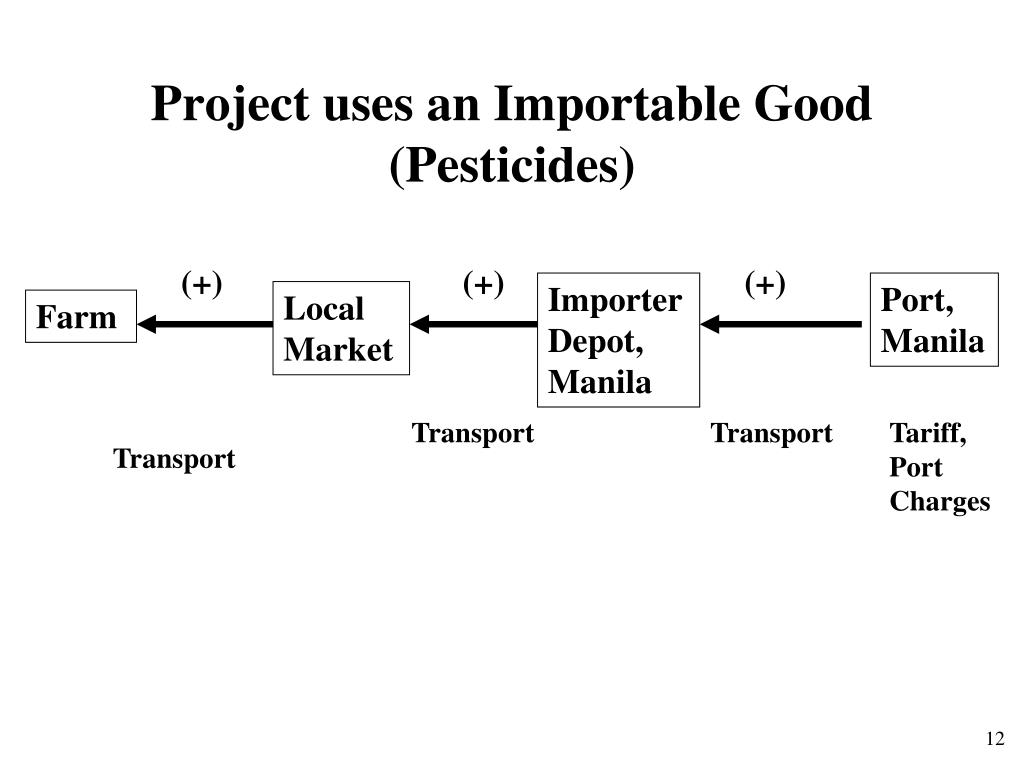 Project uses an Importable Good (Pesticides)

(+)

(+)

(+)

Farm

Local Market

Importer Depot, Manila

Port, Manila

Transport

Transport

Transport

Tariff, Port Charges

12